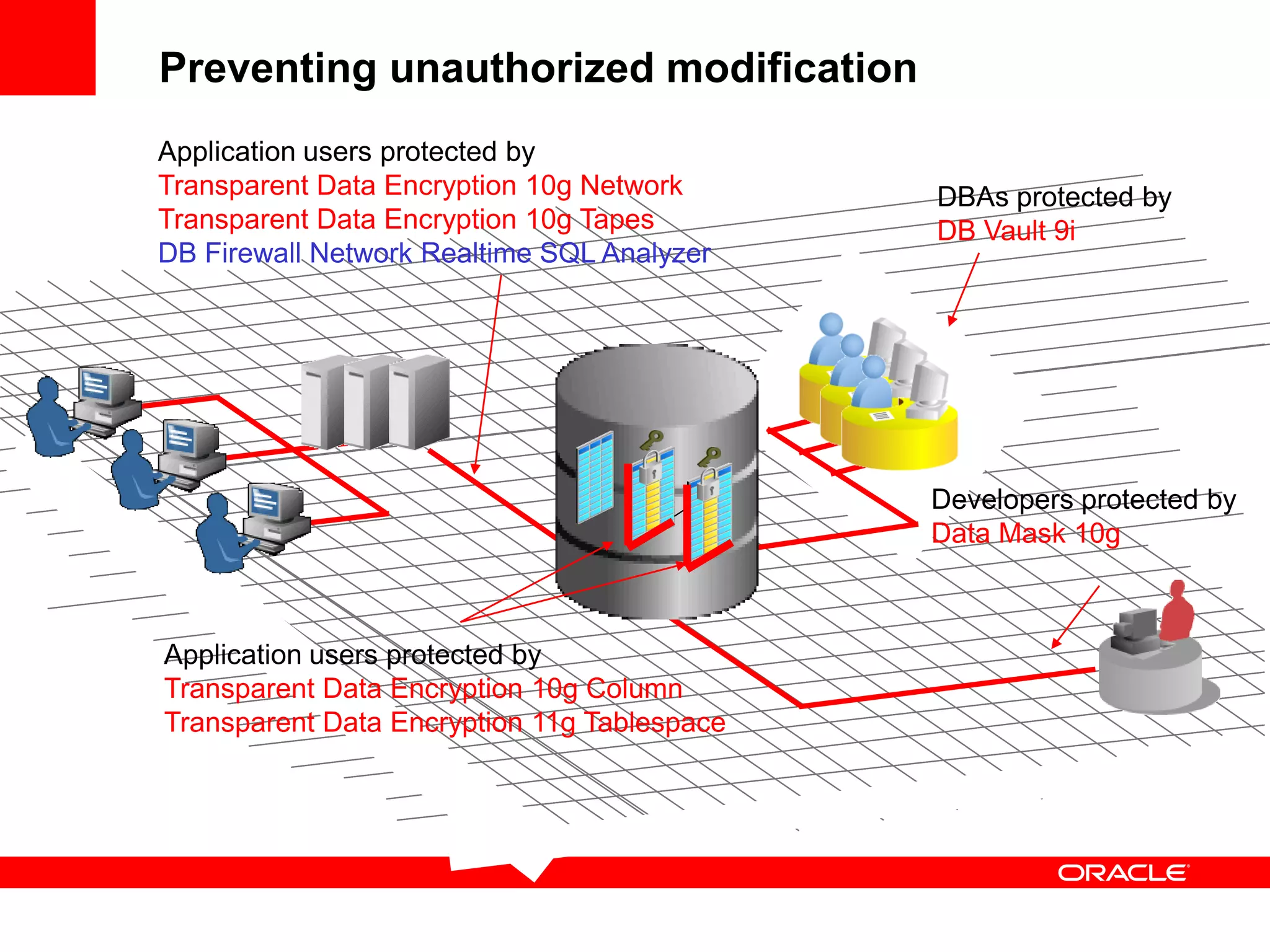 Preventing unauthorized modification

Application users protected by
Transparent Data Encryption 10g Network
Transparent Data Encryption 10g Tapes
DB Firewall Network Realtime SQL Analyzer

DBAs protected by
DB Vault 9i

Developers protected by
Data Mask 10g

Application users protected by
Transparent Data Encryption 10g Column
Transparent Data Encryption 11g Tablespace

ORACLE